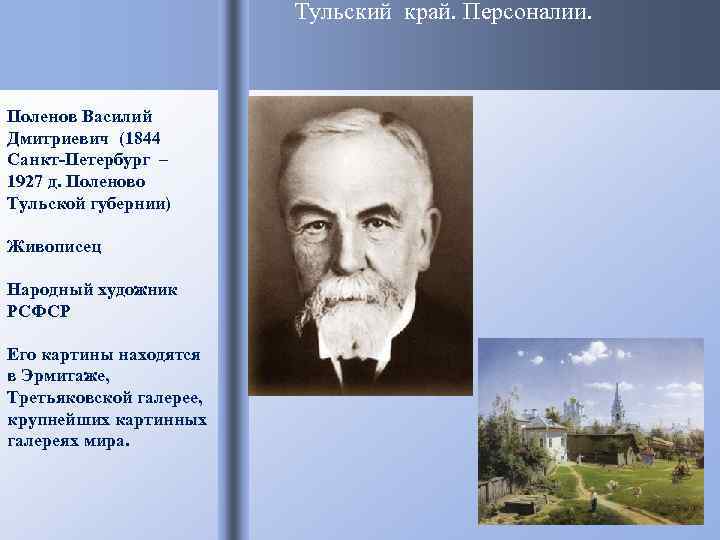 Тульский край. Персоналии.

Поленов Василий Дмитриевич (1844 Санкт-Петербург – 1927 д. Поленово Тульской губернии)

Живописец

Народный художник РСФСР

Его картины находятся в Эрмитаже, Третьяковской галерее, крупнейших картинных галереях мира.